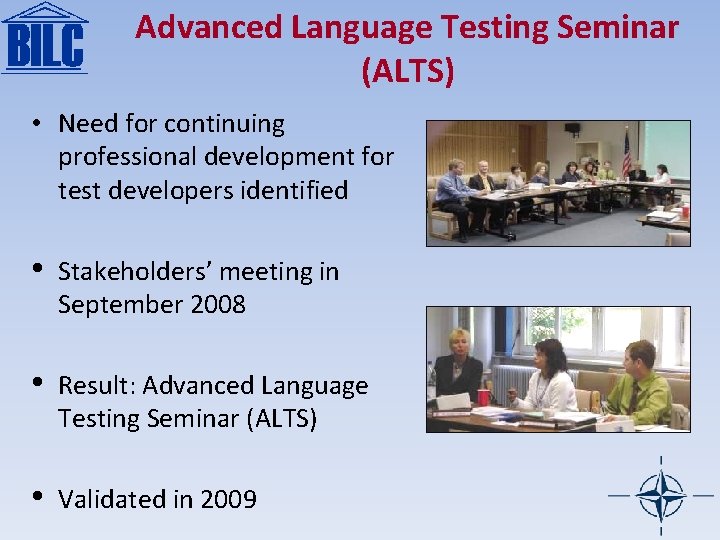 BILC

Advanced Language Testing Seminar (ALTS)

• Need for continuing professional development for test developers identified

• Stakeholders' meeting in September 2008

• Result: Advanced Language Testing Seminar (ALTS)

• Validated in 2009